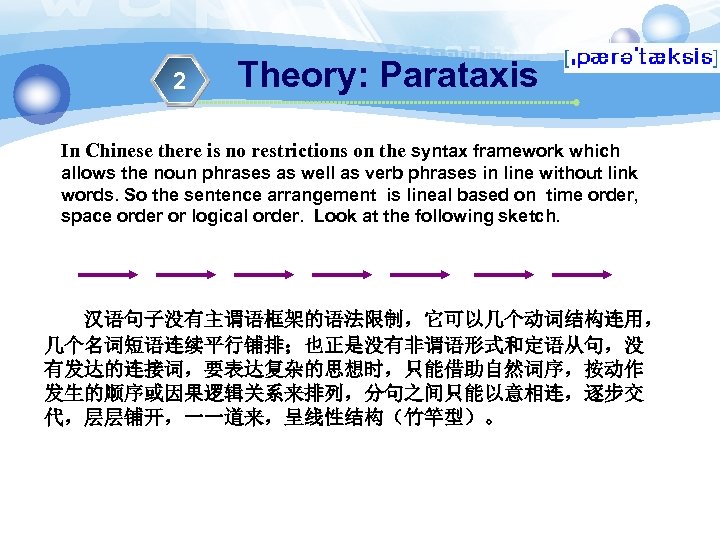 2

Theory: Parataxis

[ˌpærəˈtæksis]

In Chinese there is no restrictions on the syntax framework which allows the noun phrases as well as verb phrases in line without link words. So the sentence arrangement is lineal based on time order, space order or logical order. Look at the following sketch.

汉语句子没有主谓语框架的语法限制，它可以几个动词结构连用，几个名词短语连续平行铺排；也正是没有非谓语形式和定语从句，没有发达的连接词，要表达复杂的思想时，只能借助自然词序，按动作发生的顺序或因果逻辑关系来排列，分句之间只能以意相连，逐步交代，层层铺开，一一道来，呈线性结构（竹竿型）。